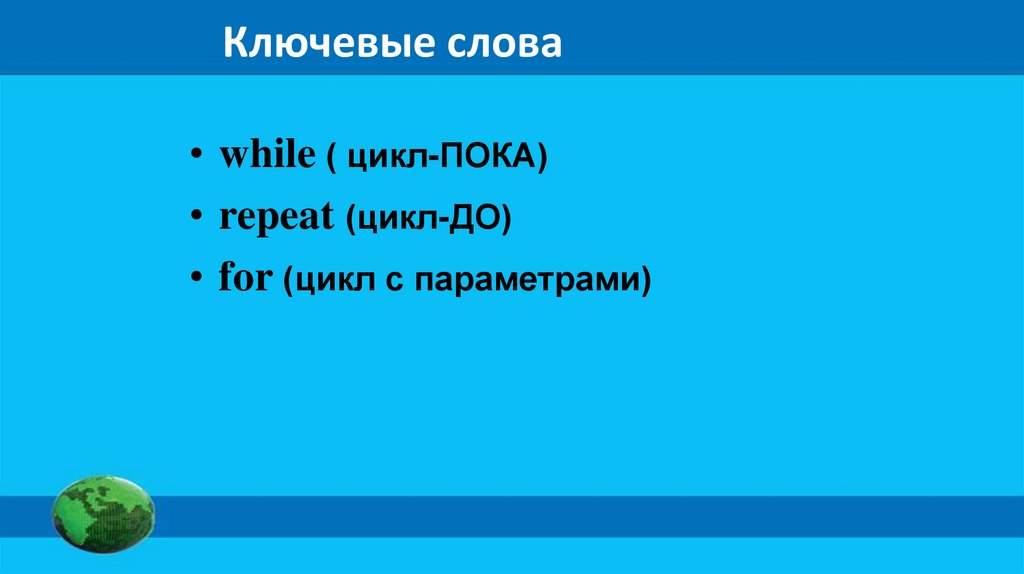 Ключевые слова

• while ( цикл-ПОКА)
• repeat (цикл-ДО)
• for (цикл с параметрами)